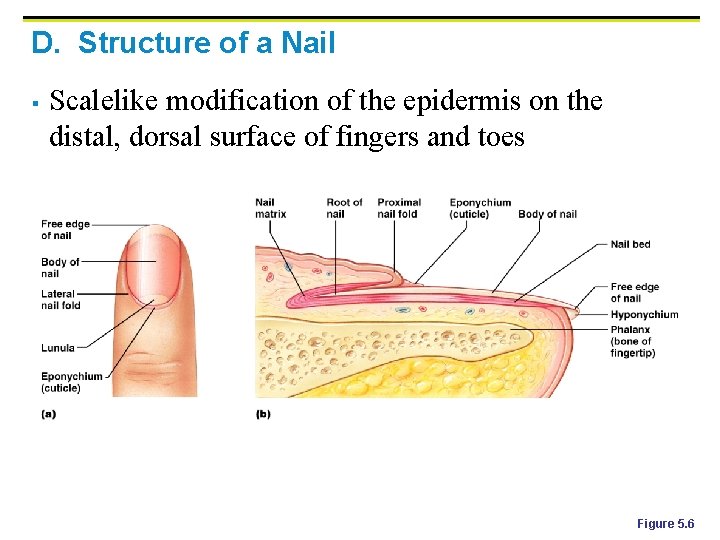 D. Structure of a Nail

▪ Scalelike modification of the epidermis on the distal, dorsal surface of fingers and toes

Free edge of nail
Body of nail
Lateral nail fold
Lunula
Eponychium (cuticle)
(a)

Nail matrix
Root of nail
Proximal nail fold
Eponychium (cuticle)
Body of nail
Nail bed
Free edge of nail
Hyponychium
Phalanx (bone of fingertip)
(b)

Figure 5.6